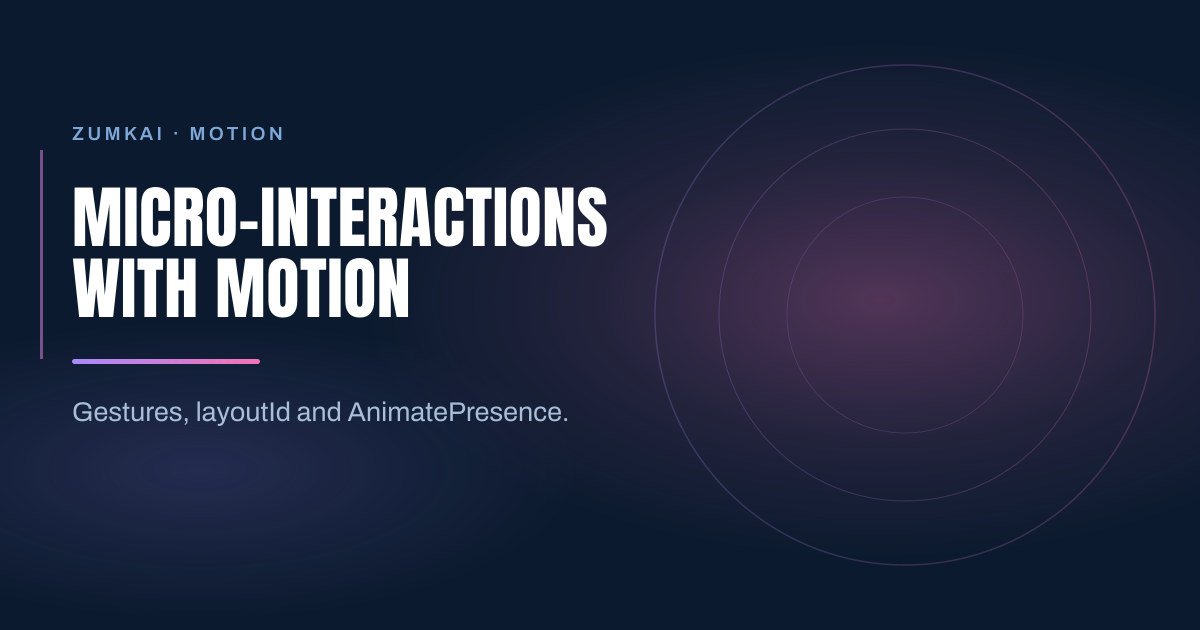 ZUMKAI · MOTION

MICRO-INTERACTIONS WITH MOTION

Gestures, layoutId and AnimatePresence.